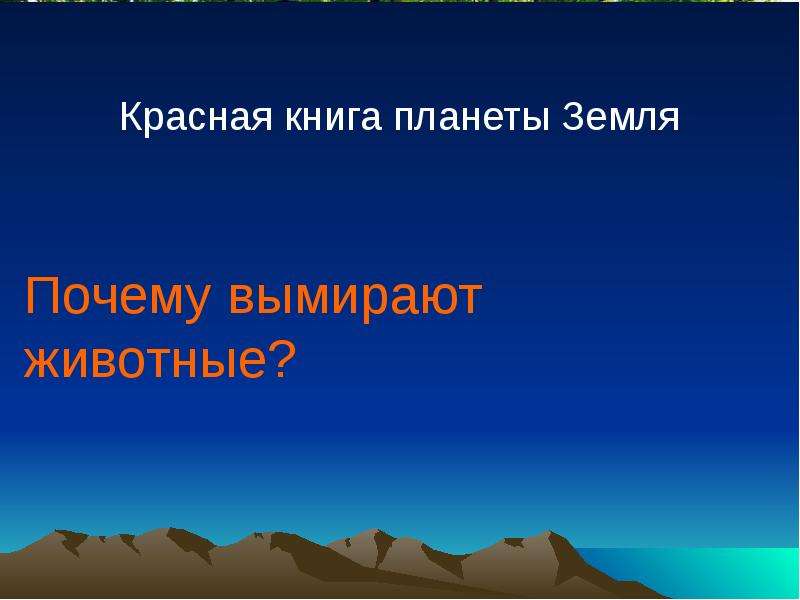 Красная книга планеты Земля

Почему вымирают животные?